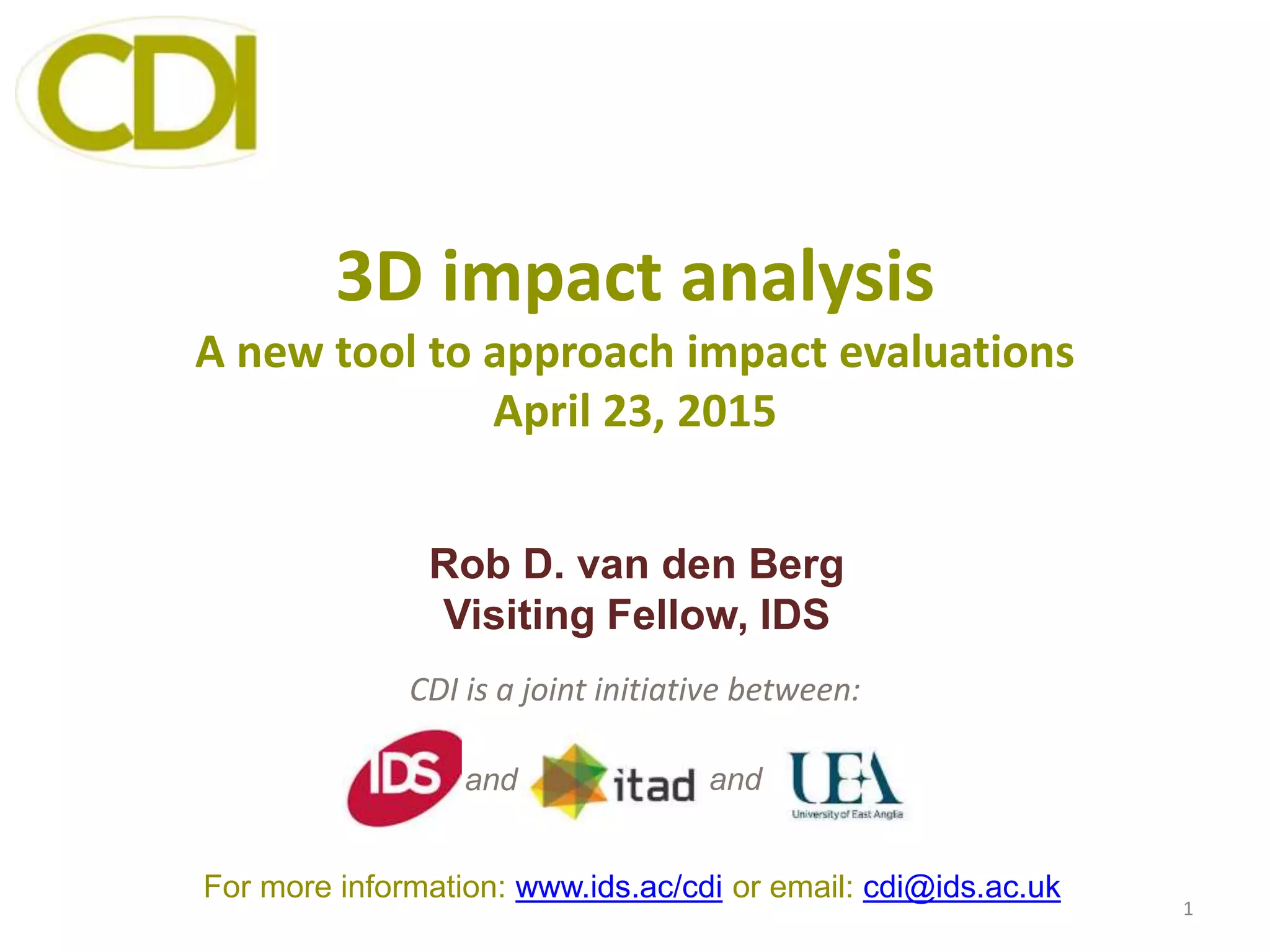 CDI

3D impact analysis

A new tool to approach impact evaluations

April 23, 2015

Rob D. van den Berg
Visiting Fellow, IDS

CDI is a joint initiative between:

IDS and itad and UEA University of East Anglia

For more information: www.ids.ac/cdi or email: cdi@ids.ac.uk

1